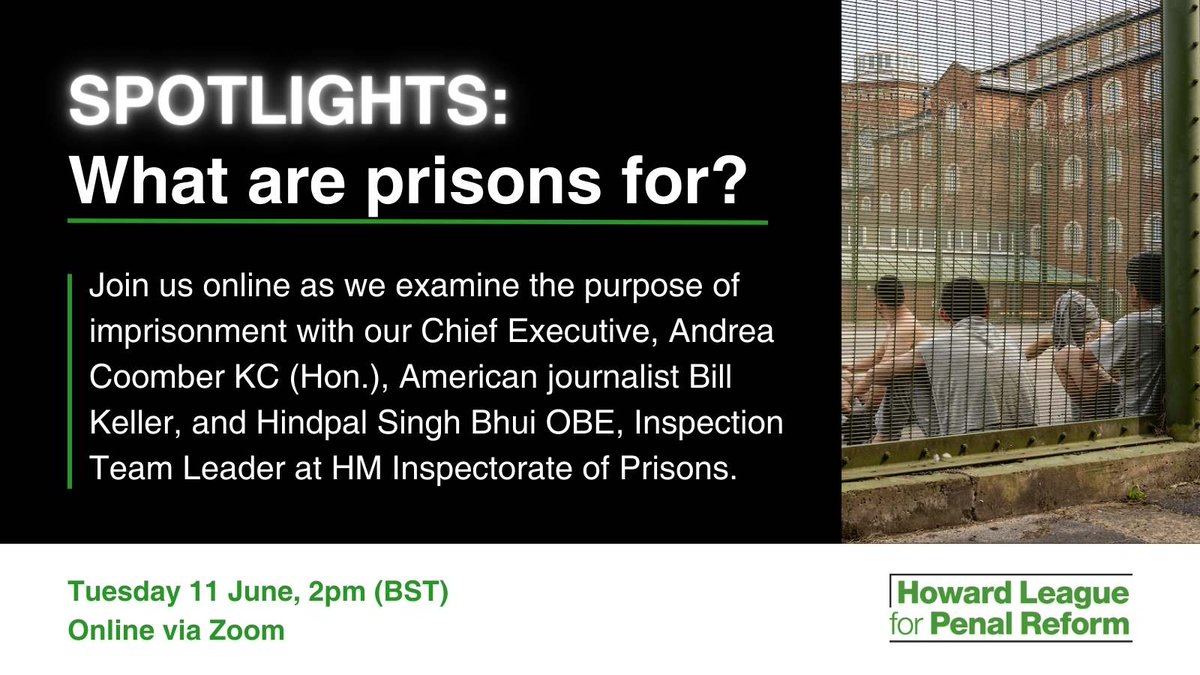 SPOTLIGHTS:
What are prisons for?

Join us online as we examine the purpose of imprisonment with our Chief Executive, Andrea Coomber KC (Hon.), American journalist Bill Keller, and Hindpal Singh Bhui OBE, Inspection Team Leader at HM Inspectorate of Prisons.

Tuesday 11 June, 2pm (BST)
Online via Zoom

Howard League for Penal Reform